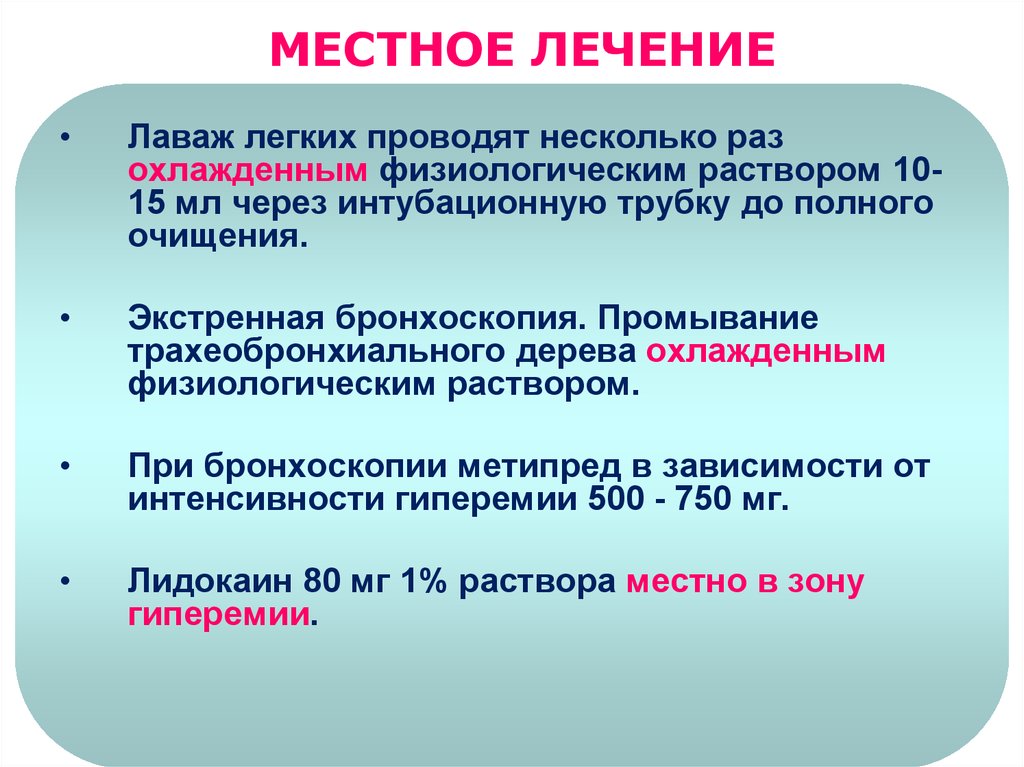 МЕСТНОЕ ЛЕЧЕНИЕ

• Лаваж легких проводят несколько раз охлажденным физиологическим раствором 10-15 мл через интубационную трубку до полного очищения.

• Экстренная бронхоскопия. Промывание трахеобронхиального дерева охлажденным физиологическим раствором.

• При бронхоскопии метипред в зависимости от интенсивности гиперемии 500 - 750 мг.

• Лидокаин 80 мг 1% раствора местно в зону гиперемии.